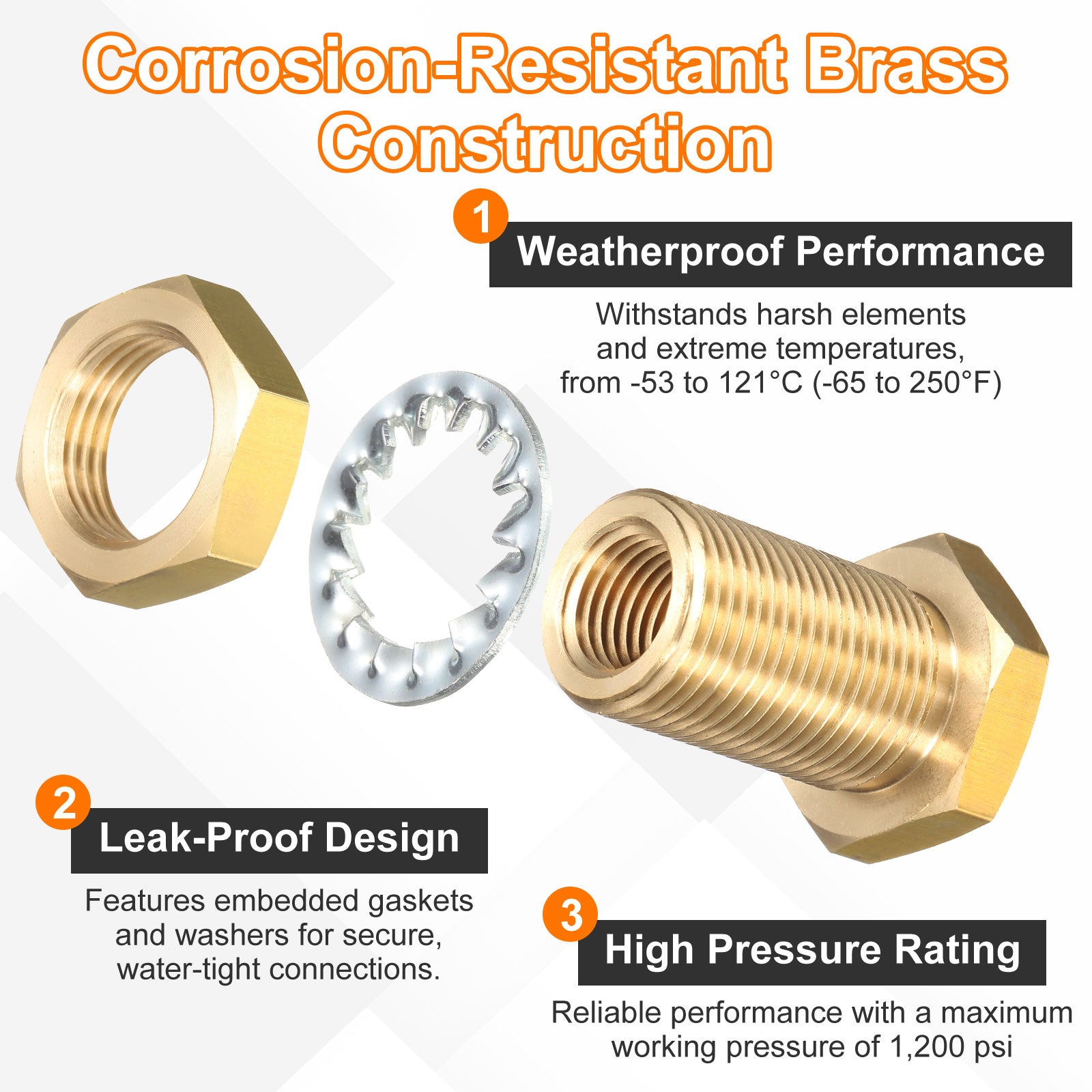 Corrosion-Resistant Brass Construction

1

Weatherproof Performance

Withstands harsh elements and extreme temperatures, from -53 to 121°C (-65 to 250°F)

2

Leak-Proof Design

Features embedded gaskets and washers for secure, water-tight connections.

3

High Pressure Rating

Reliable performance with a maximum working pressure of 1,200 psi